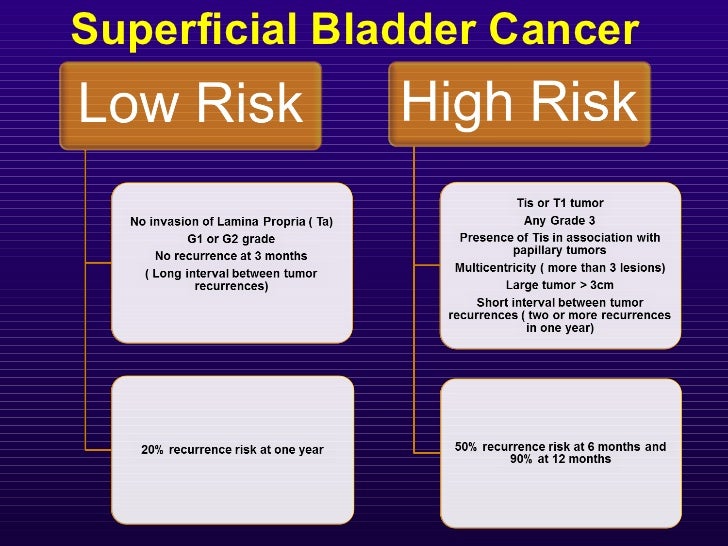 Superficial Bladder Cancer

Low Risk

No invasion of Lamina Propria ( Ta)
G1 or G2 grade
No recurrence at 3 months
( Long interval between tumor recurrences)

20% recurrence risk at one year

High Risk

Tis or T1 tumor
Any Grade 3
Presence of Tis in association with papillary tumors
Multicentricity ( more than 3 lesions)
Large tumor > 3cm
Short interval between tumor recurrences ( two or more recurrences in one year)

50% recurrence risk at 6 months and 90% at 12 months